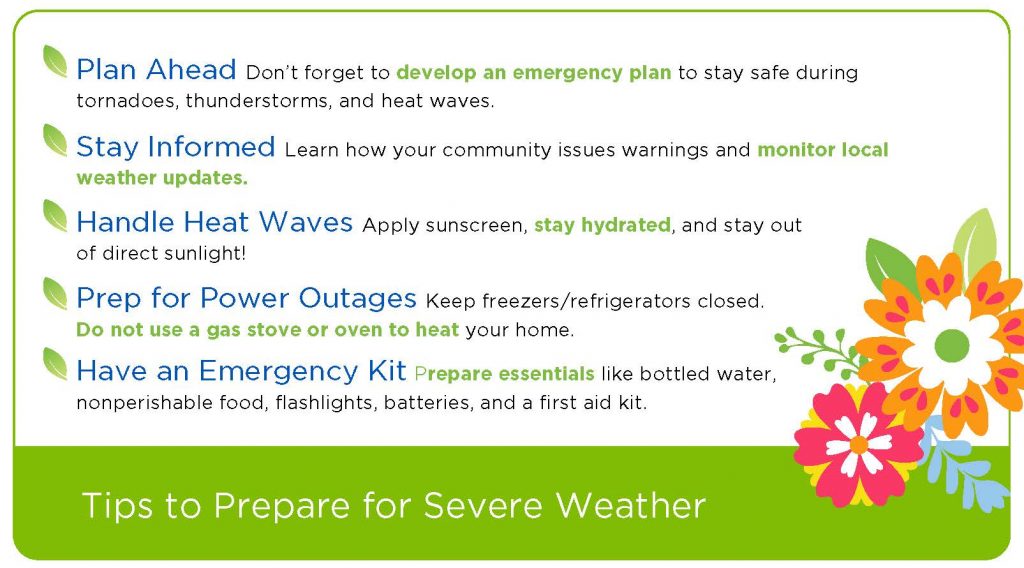 Plan Ahead Don't forget to develop an emergency plan to stay safe during tornadoes, thunderstorms, and heat waves.

Stay Informed Learn how your community issues warnings and monitor local weather updates.

Handle Heat Waves Apply sunscreen, stay hydrated, and stay out of direct sunlight!

Prep for Power Outages Keep freezers/refrigerators closed. Do not use a gas stove or oven to heat your home.

Have an Emergency Kit Prepare essentials like bottled water, nonperishable food, flashlights, batteries, and a first aid kit.

Tips to Prepare for Severe Weather